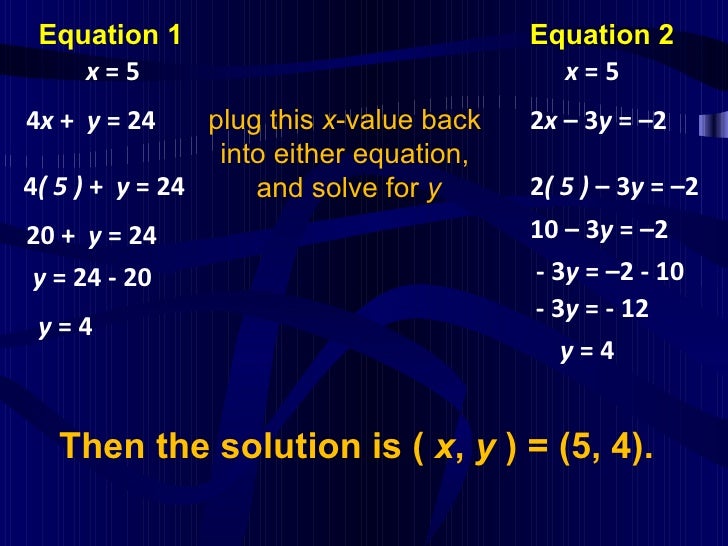 Equation 1

$x = 5$

$4x + y = 24$

$4(5) + y = 24$

$20 + y = 24$

$y = 24 - 20$

$y = 4$

plug this $x$-value back into either equation, and solve for $y$

Equation 2

$x = 5$

$2x - 3y = -2$

$2(5) - 3y = -2$

$10 - 3y = -2$

$-3y = -2 - 10$

$-3y = -12$

$y = 4$

Then the solution is $(x, y) = (5, 4)$.